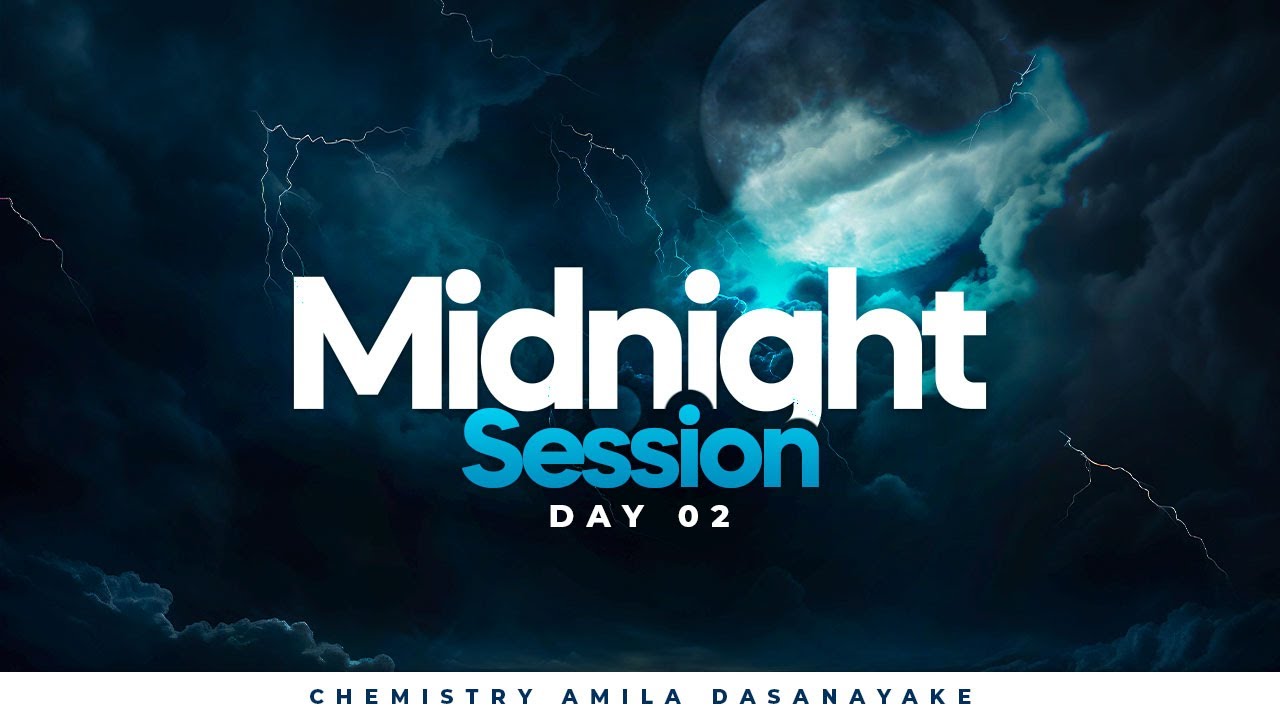 Midnight
Session
DAY 02

CHEMISTRY AMILA DASANAYAKE